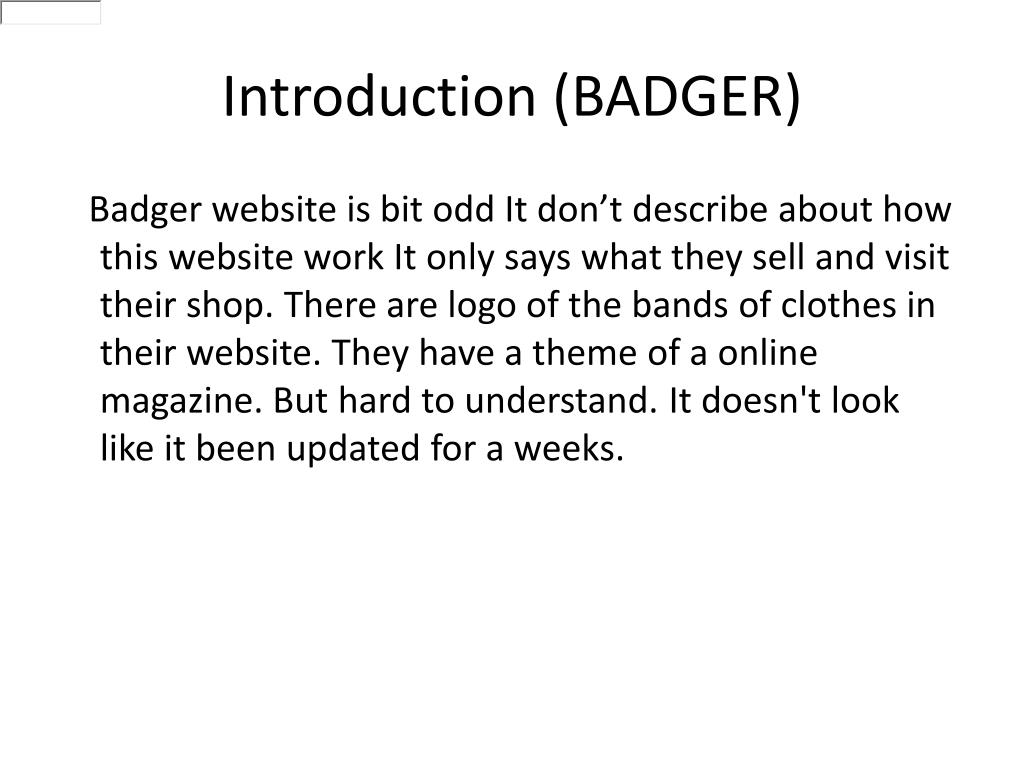 Introduction (BADGER)

Badger website is bit odd It don’t describe about how this website work It only says what they sell and visit their shop. There are logo of the bands of clothes in their website. They have a theme of a online magazine. But hard to understand. It doesn't look like it been updated for a weeks.